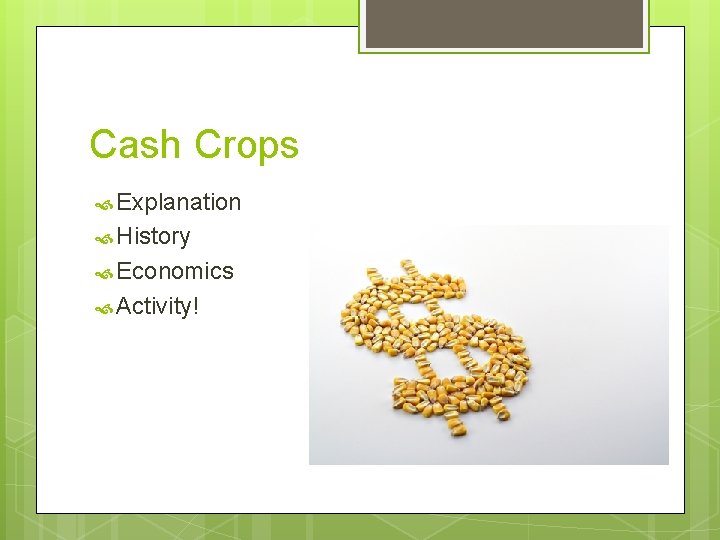 Cash Crops

Explanation
History
Economics
Activity!